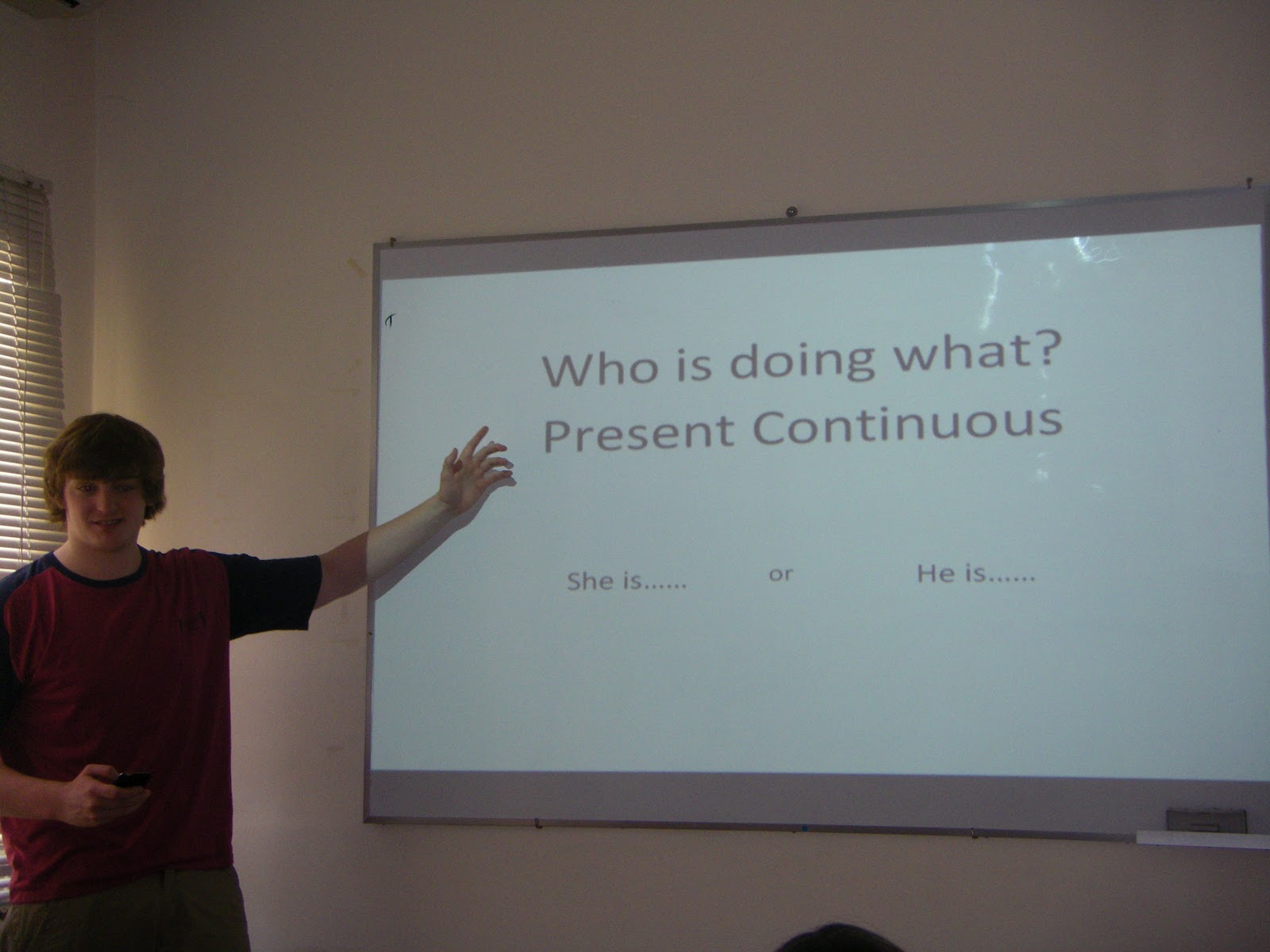 Who is doing what?
Present Continuous

She is......     or     He is......